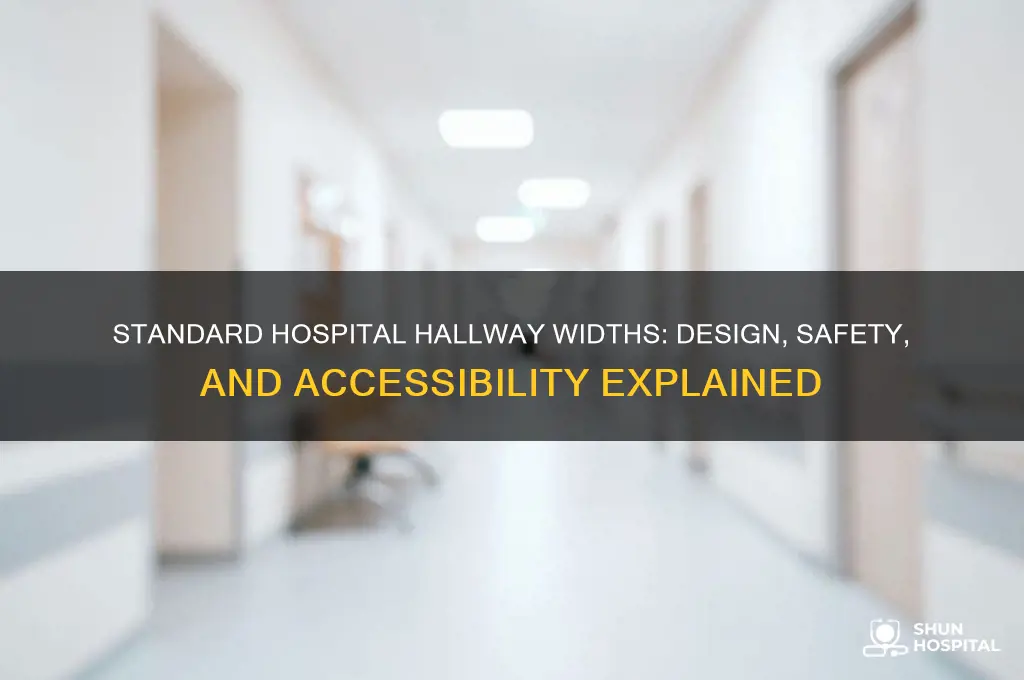 STANDARD HOSPITAL HALLWAY WIDTHS: DESIGN, SAFETY, AND ACCESSIBILITY EXPLAINED

SHUN HOSPITAL